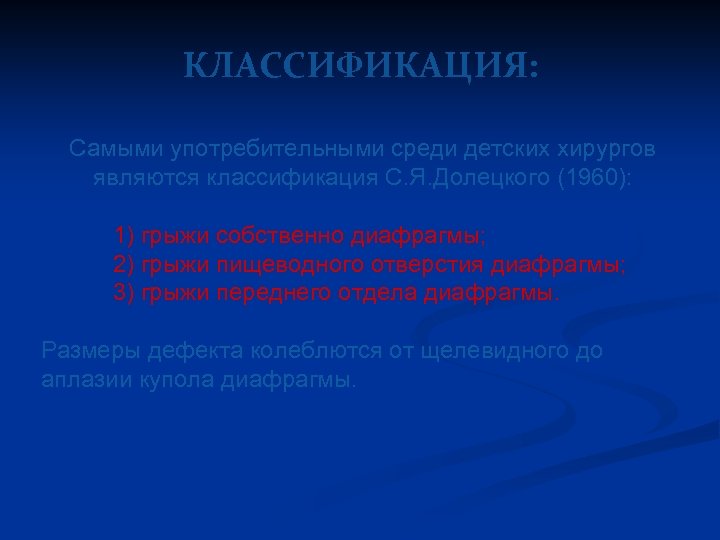 КЛАССИФИКАЦИЯ:

Самыми употребительными среди детских хирургов являются классификация С.Я.Долецкого (1960):

1) грыжи собственно диафрагмы;
2) грыжи пищеводного отверстия диафрагмы;
3) грыжи переднего отдела диафрагмы.

Размеры дефекта колеблются от щелевидного до аплазии купола диафрагмы.